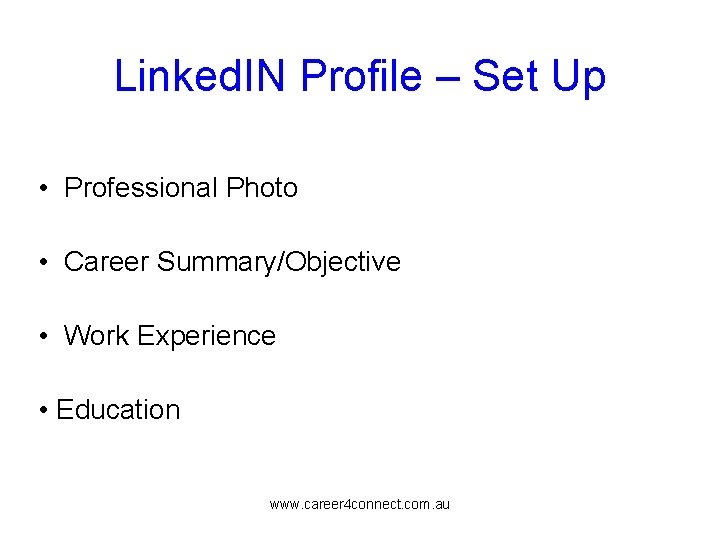 LinkedIN Profile – Set Up

• Professional Photo

• Career Summary/Objective

• Work Experience

• Education

www.career4connect.com.au